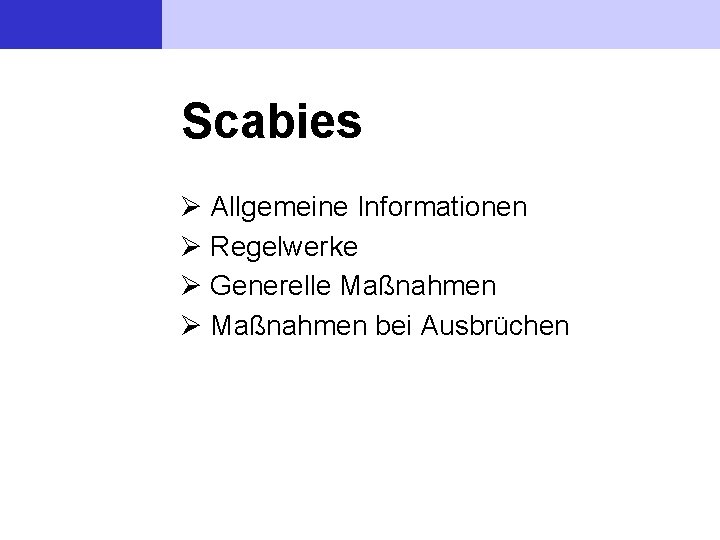 Scabies

➢ Allgemeine Informationen
➢ Regelwerke
➢ Generelle Maßnahmen
➢ Maßnahmen bei Ausbrüchen